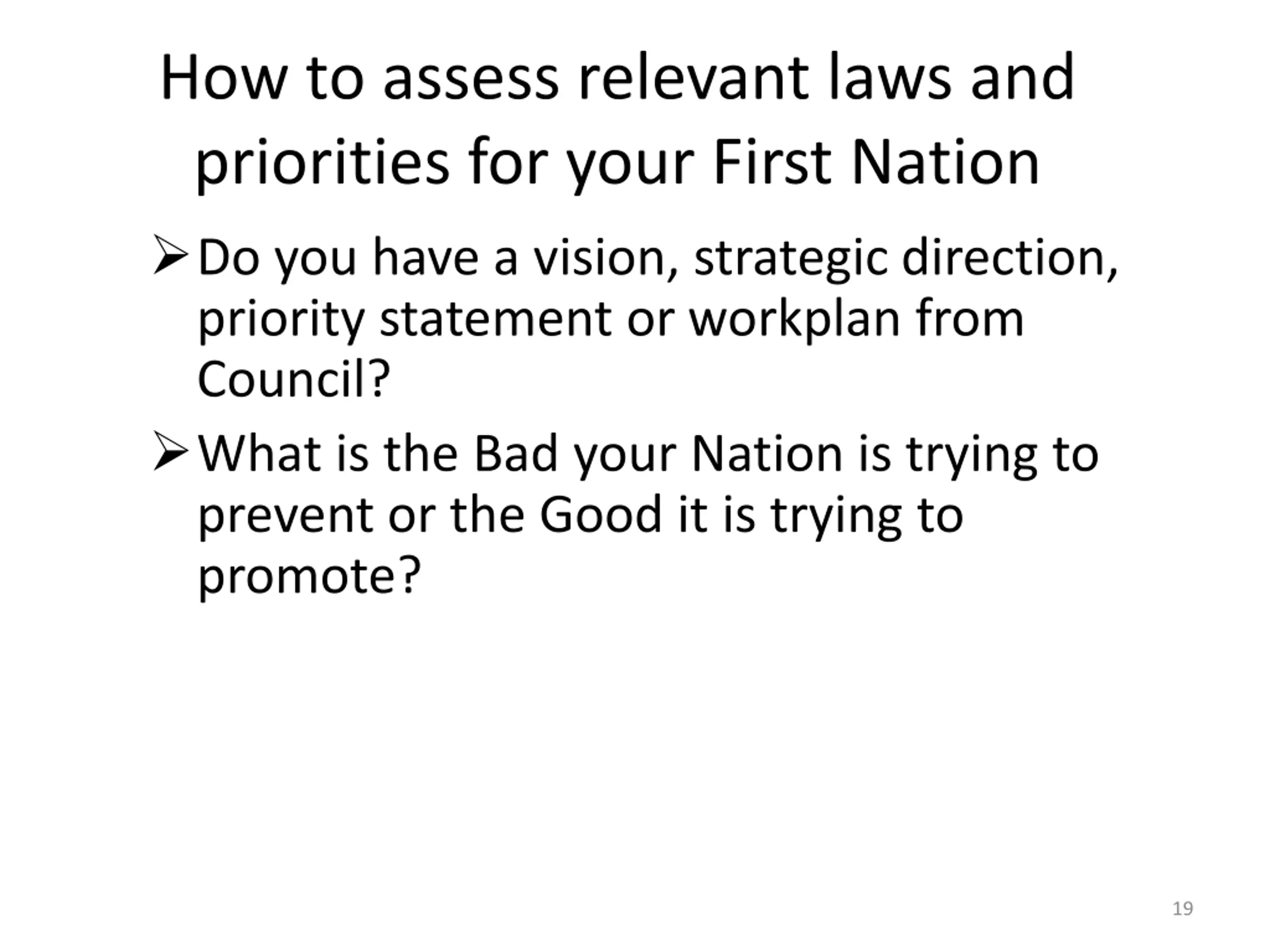 How to assess relevant laws and priorities for your First Nation

➢ Do you have a vision, strategic direction, priority statement or workplan from Council?

➢ What is the Bad your Nation is trying to prevent or the Good it is trying to promote?

19